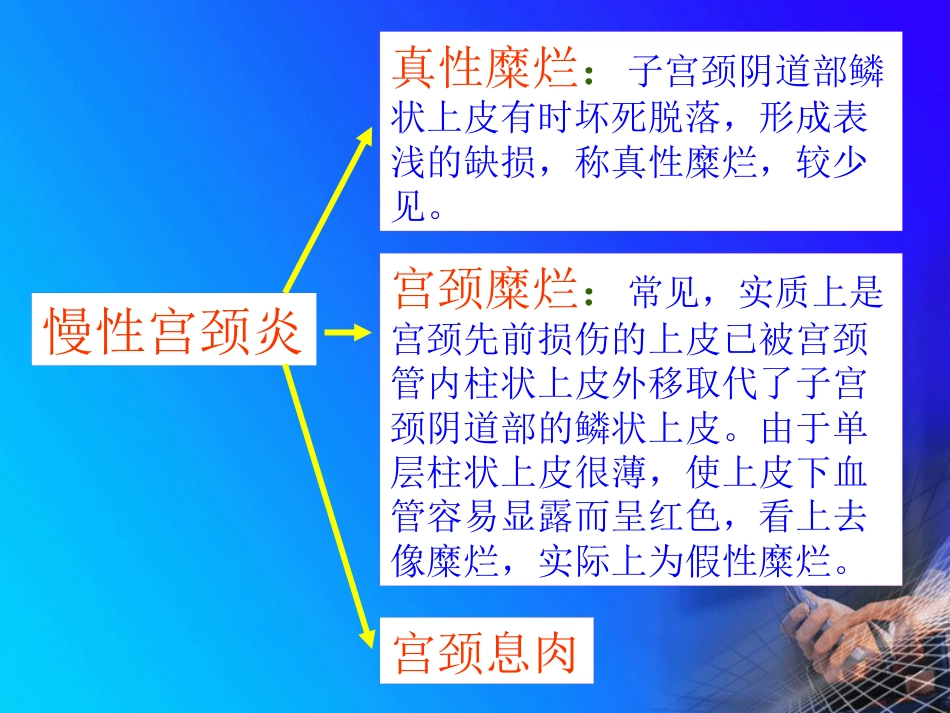 慢性宫颈炎

真性糜烂：子宫颈阴道部鳞状上皮有时坏死脱落，形成表浅的缺损，称真性糜烂，较少见。

宫颈糜烂：常见，实质上是宫颈先前损伤的上皮已被宫颈管内柱状上皮外移取代了子宫颈阴道部的鳞状上皮。由于单层柱状上皮很薄，使上皮下血管容易显露而呈红色，看上去像糜烂，实际上为假性糜烂。

宫颈息肉